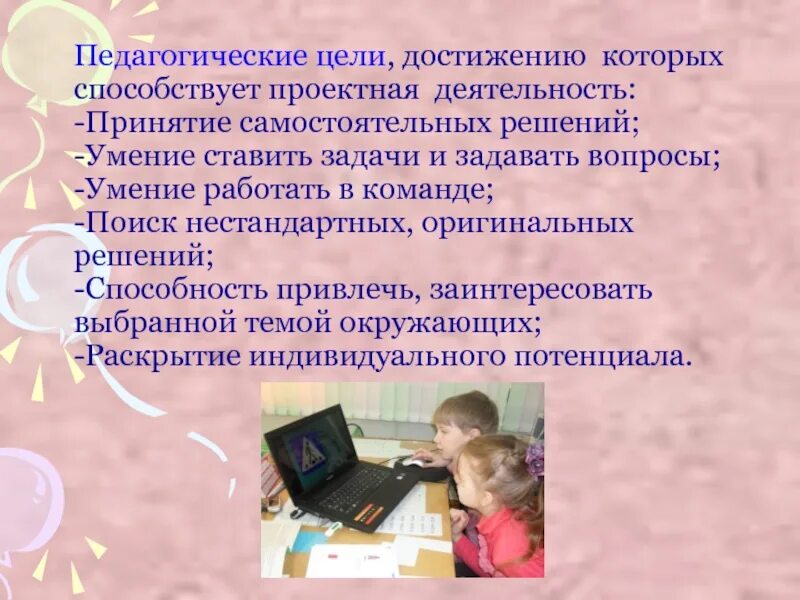 Педагогические цели, достижению которых способствует проектная деятельность:
-Принятие самостоятельных решений;
-Умение ставить задачи и задавать вопросы;
-Умение работать в команде;
-Поиск нестандартных, оригинальных решений;
-Способность привлечь, заинтересовать выбранной темой окружающих;
-Раскрытие индивидуального потенциала.